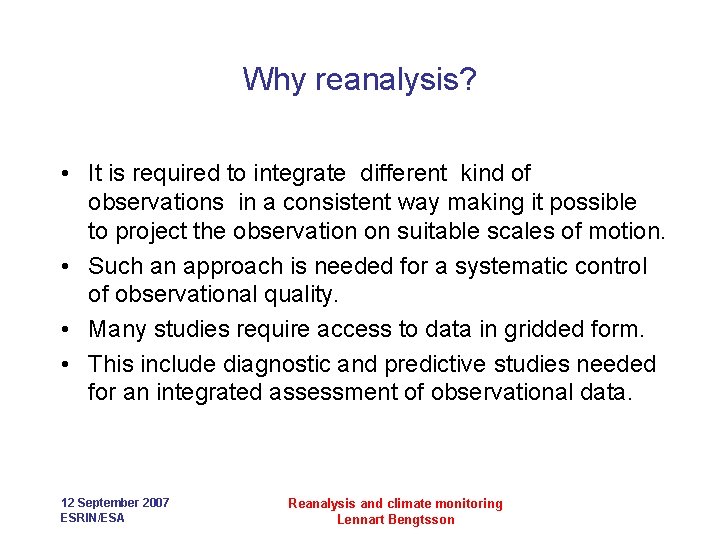 Why reanalysis?

• It is required to integrate different kind of observations in a consistent way making it possible to project the observation on suitable scales of motion.
• Such an approach is needed for a systematic control of observational quality.
• Many studies require access to data in gridded form.
• This include diagnostic and predictive studies needed for an integrated assessment of observational data.

12 September 2007
ESRIN/ESA

Reanalysis and climate monitoring
Lennart Bengtsson